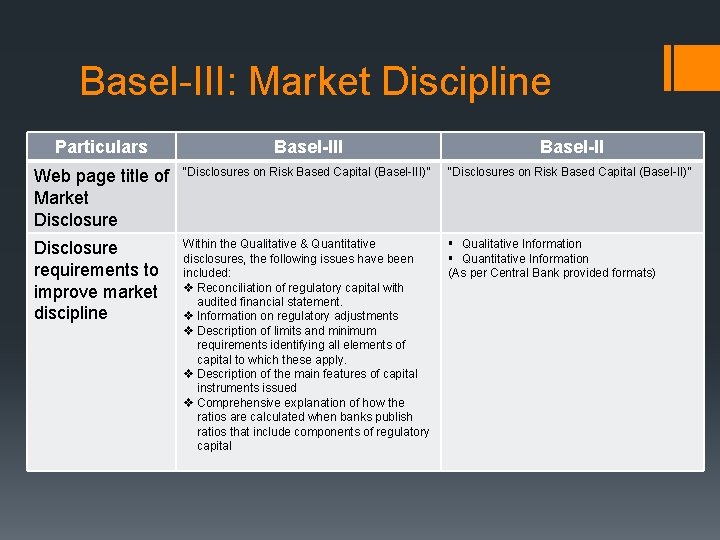 Basel-III: Market Discipline

| Particulars | Basel-III | Basel-II |
|---|---|---|
| Web page title of Market Disclosure | "Disclosures on Risk Based Capital (Basel-III)" | "Disclosures on Risk Based Capital (Basel-II)" |
| Disclosure requirements to improve market discipline | Within the Qualitative & Quantitative disclosures, the following issues have been included: ❖ Reconciliation of regulatory capital with audited financial statement. ❖ Information on regulatory adjustments ❖ Description of limits and minimum requirements identifying all elements of capital to which these apply. ❖ Description of the main features of capital instruments issued ❖ Comprehensive explanation of how the ratios are calculated when banks publish ratios that include components of regulatory capital | ▪ Qualitative Information ▪ Quantitative Information (As per Central Bank provided formats) |